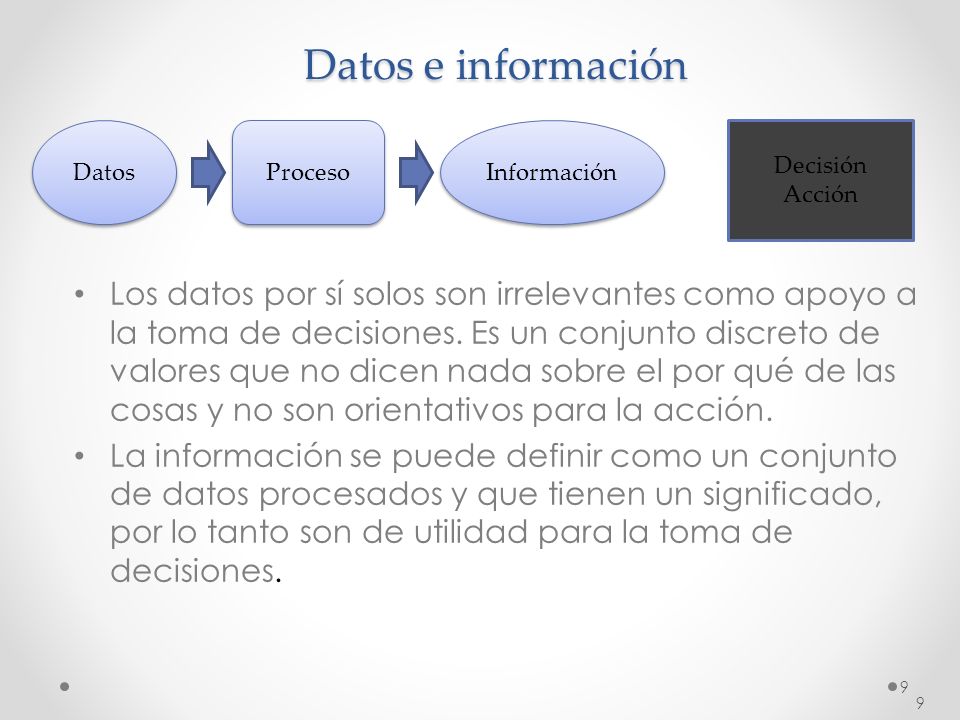 Datos e información

Datos

Proceso

Información

Decisión
Acción

• Los datos por sí solos son irrelevantes como apoyo a la toma de decisiones. Es un conjunto discreto de valores que no dicen nada sobre el por qué de las cosas y no son orientativos para la acción.

• La información se puede definir como un conjunto de datos procesados y que tienen un significado, por lo tanto son de utilidad para la toma de decisiones.

9
9